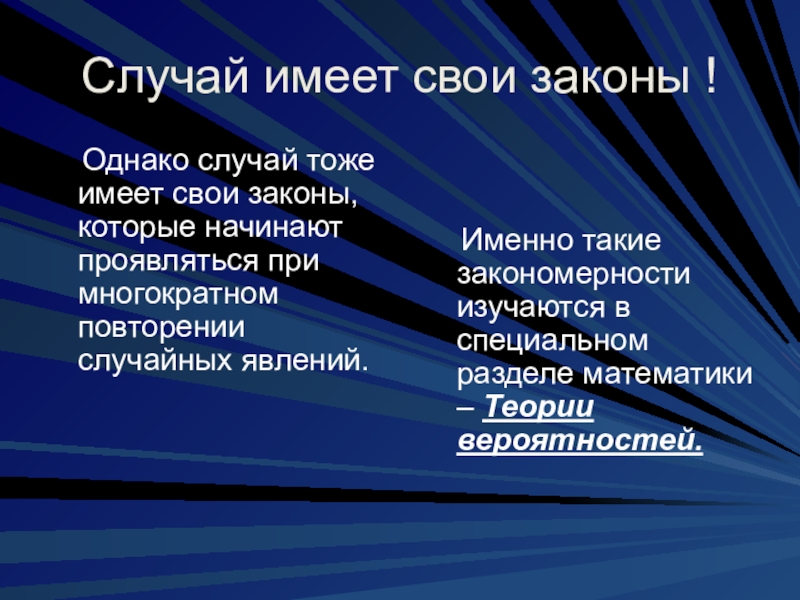 Случай имеет свои законы !

Однако случай тоже имеет свои законы, которые начинают проявляться при многократном повторении случайных явлений.

Именно такие закономерности изучаются в специальном разделе математики – Теории вероятностей.